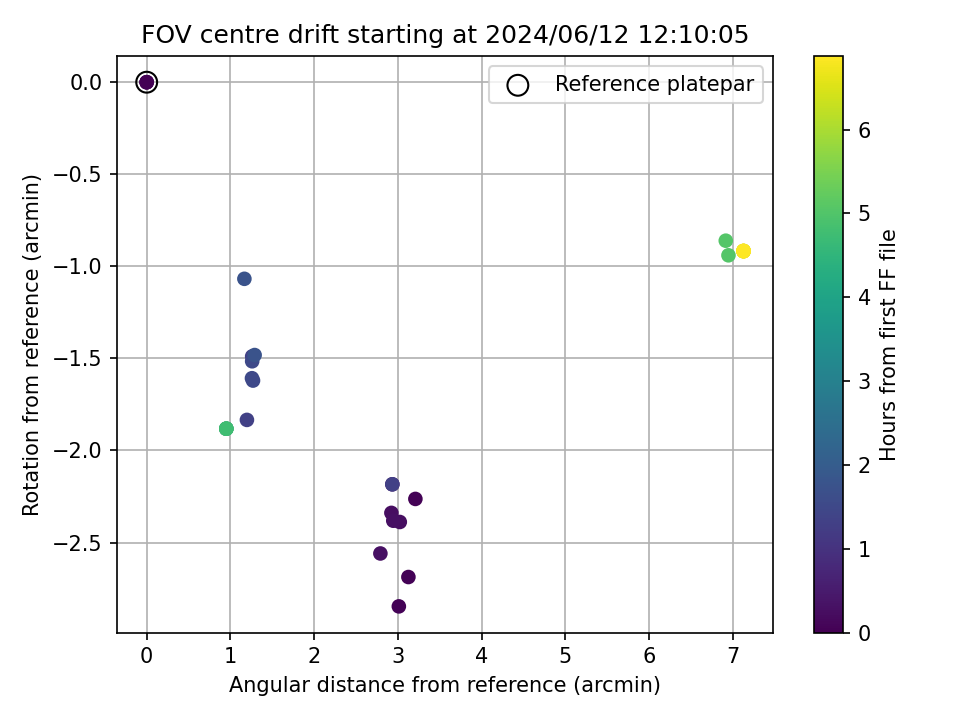 FOV centre drift starting at 2024/06/12 12:10:05

Reference platepar

Rotation from reference (arcmin)

0.0
−0.5
−1.0
−1.5
−2.0
−2.5

0
1
2
3
4
5
6
7

Angular distance from reference (arcmin)

Hours from first FF file

0
1
2
3
4
5
6